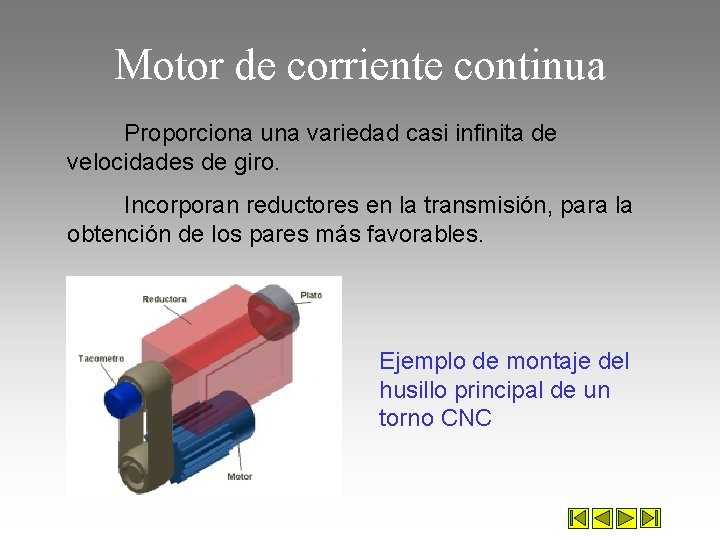 Motor de corriente continua

Proporciona una variedad casi infinita de velocidades de giro.

Incorporan reductores en la transmisión, para la obtención de los pares más favorables.

Reductora

Plato

Tacometro

Motor

Ejemplo de montaje del husillo principal de un torno CNC